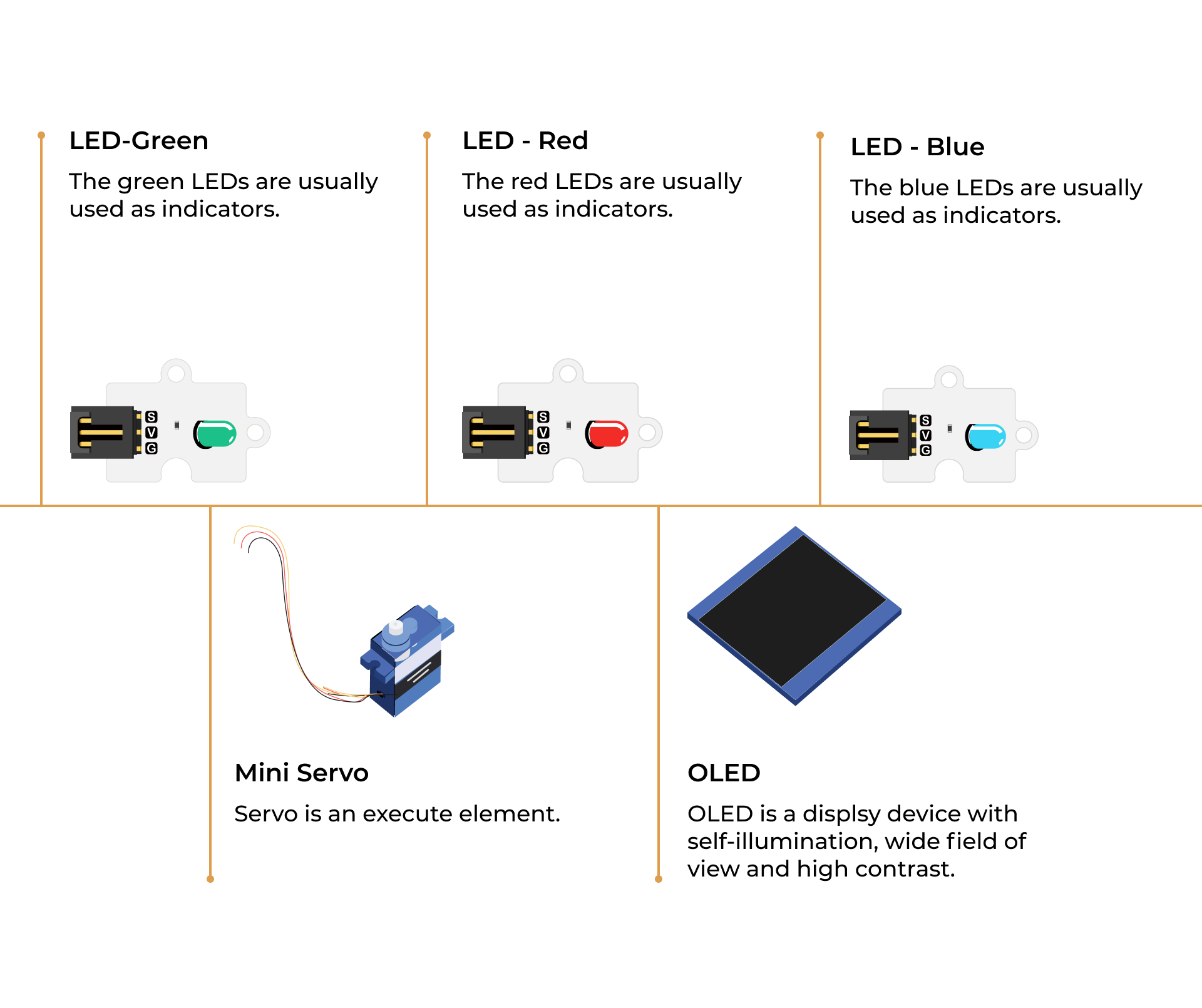 LED-Green

The green LEDs are usually used as indicators.

S
V
G

LED - Red

The red LEDs are usually used as indicators.

S
V
G

LED - Blue

The blue LEDs are usually used as indicators.

S
V
G

Mini Servo

Servo is an execute element.

OLED

OLED is a displsy device with self-illumination, wide field of view and high contrast.